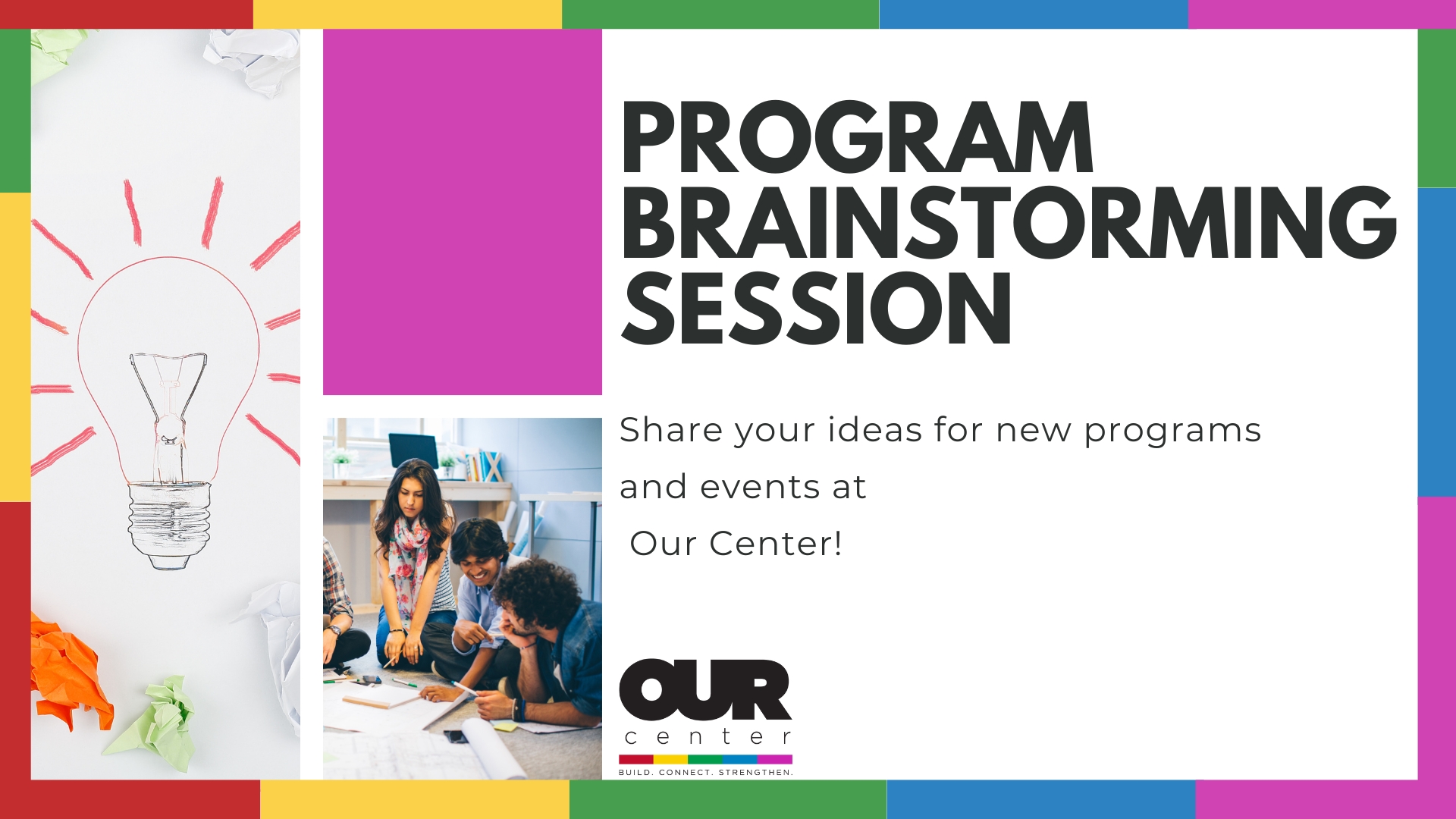 PROGRAM BRAINSTORMING SESSION

Share your ideas for new programs and events at
Our Center!

OUR
center
BUILD. CONNECT. STRENGTHEN.